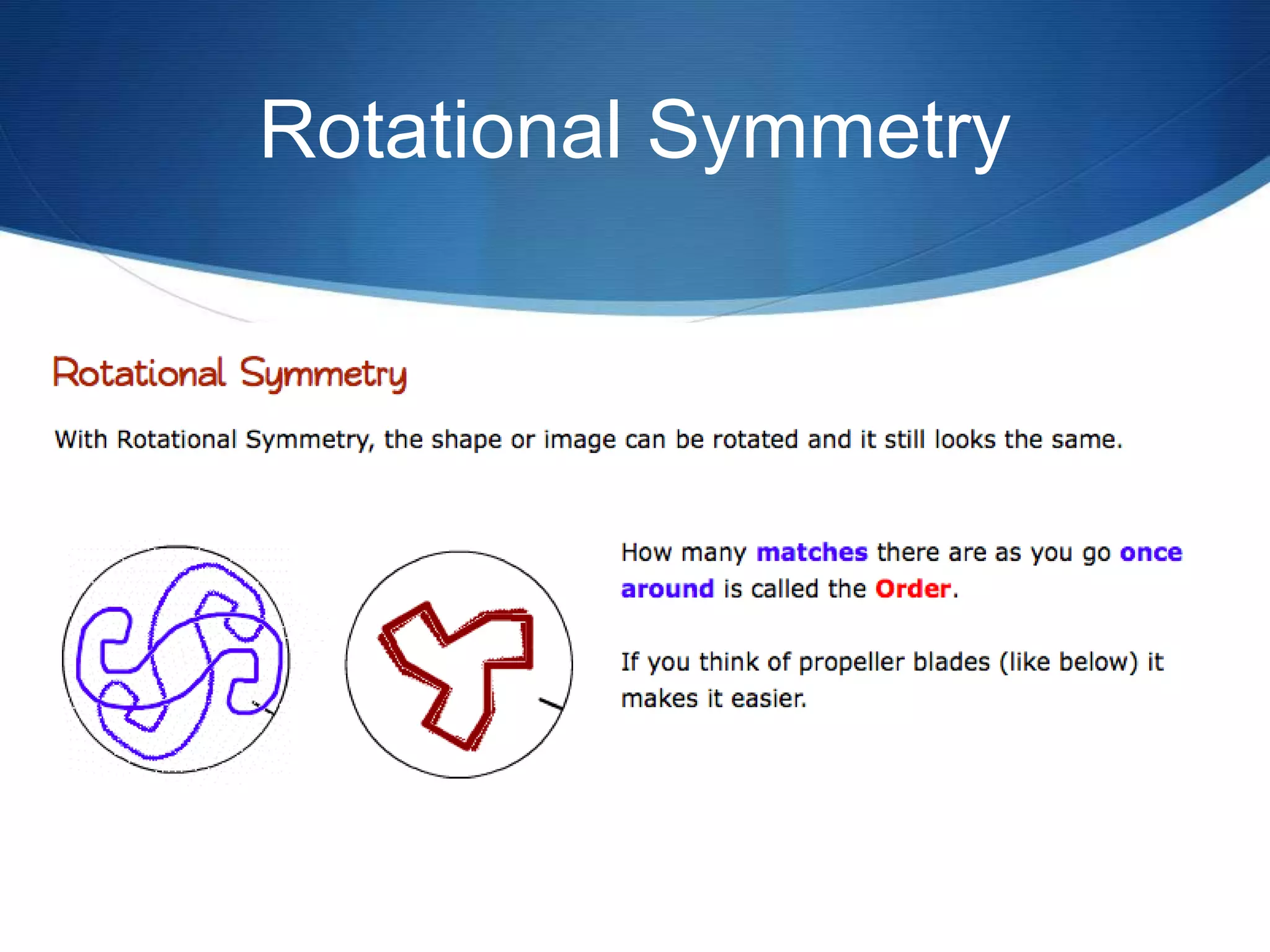 Rotational Symmetry

Rotational Symmetry

With Rotational Symmetry, the shape or image can be rotated and it still looks the same.

How many matches there are as you go once around is called the Order.

If you think of propeller blades (like below) it makes it easier.